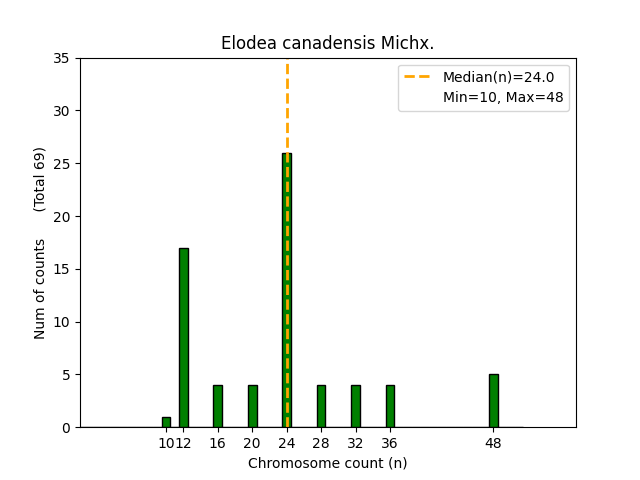 Elodea canadensis Michx.

Median(n)=24.0
Min=10, Max=48

Num of counts (Total 69)

35
30
25
20
15
10
5
0

10 12 16 20 24 28 32 36 48

Chromosome count (n)